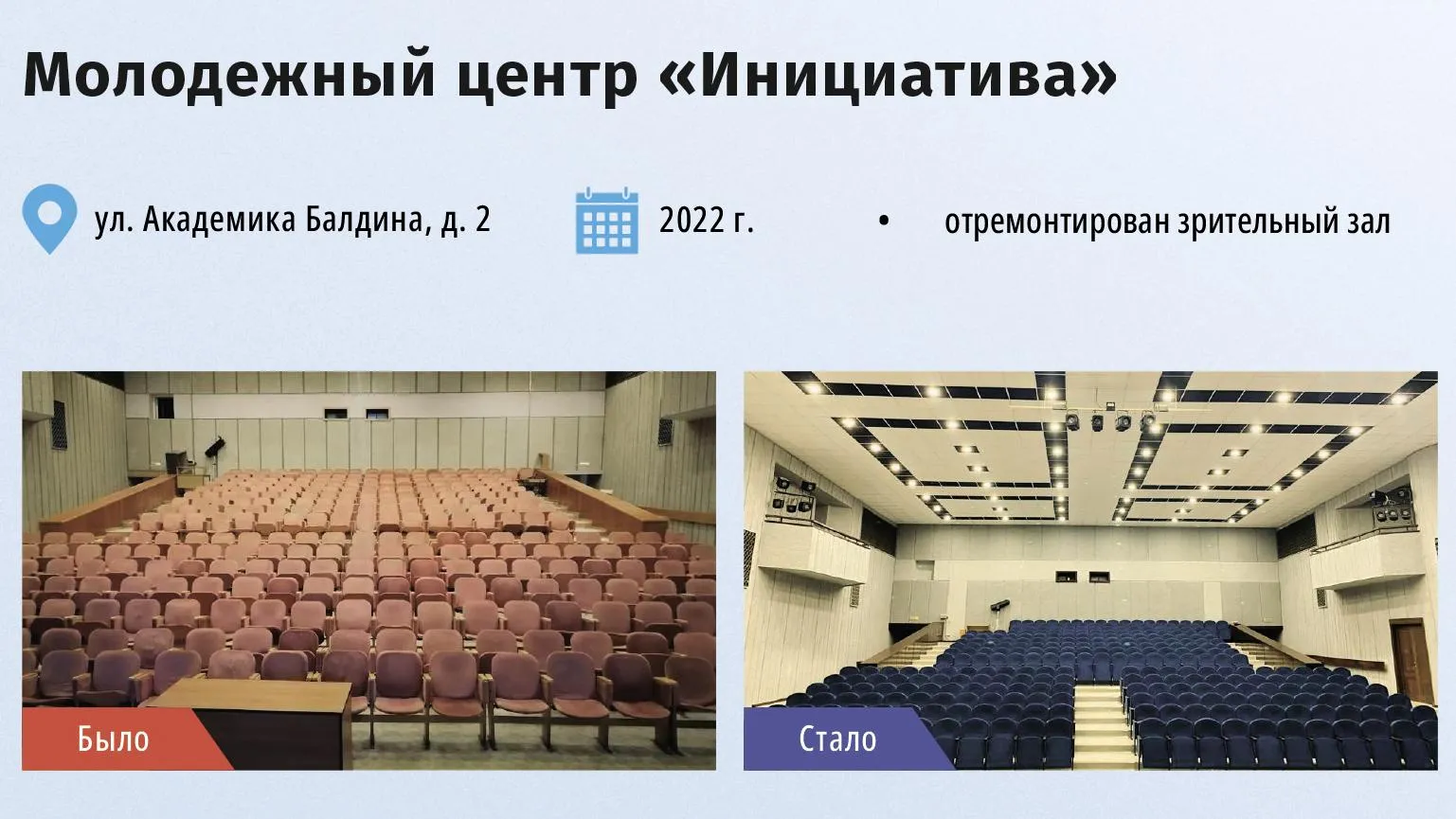 Молодежный центр «Инициатива»

ул. Академика Балдина, д. 2

2022 г.

• отремонтирован зрительный зал

Было

Стало